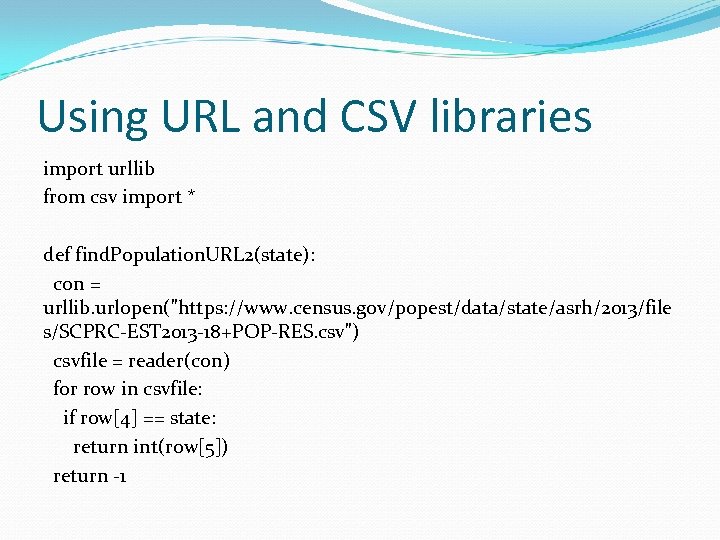 Using URL and CSV libraries

import urllib
from csv import *

def findPopulationURL2(state):
  con = urllib.urlopen("https://www.census.gov/popest/data/state/asrh/2013/files/SCPRC-EST2013-18+POP-RES.csv")
  csvfile = reader(con)
  for row in csvfile:
    if row[4] == state:
      return int(row[5])
  return -1